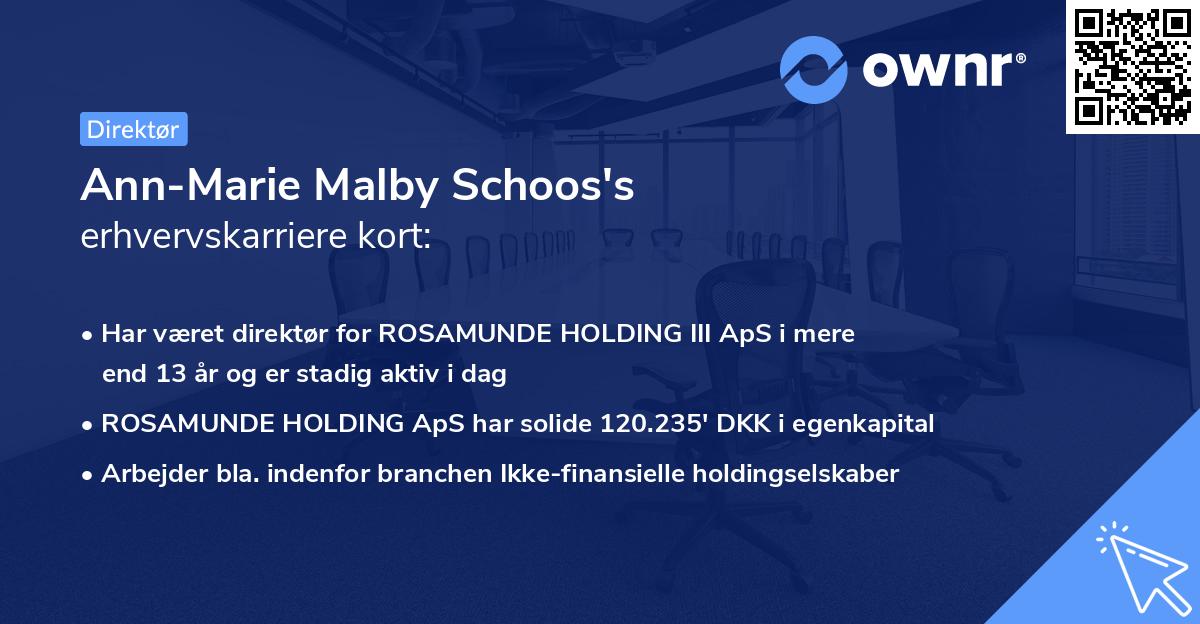 ownr®

Direktør

Ann-Marie Malby Schoos's
erhvervskarriere kort:

• Har været direktør for ROSAMUNDE HOLDING III ApS i mere end 13 år og er stadig aktiv i dag

• ROSAMUNDE HOLDING ApS har solide 120.235' DKK i egenkapital

• Arbejder bla. indenfor branchen Ikke-finansielle holdingselskaber